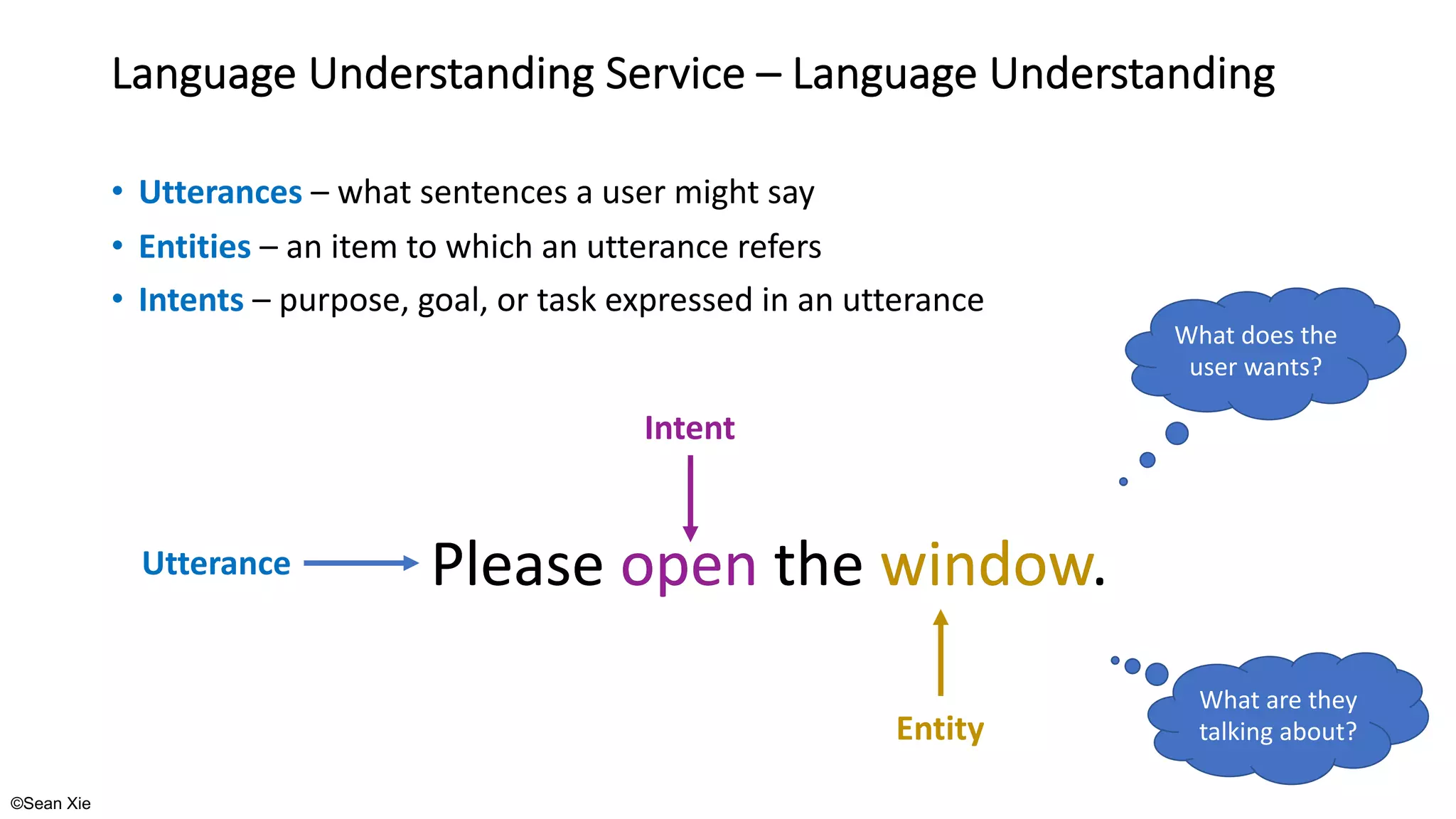 Language Understanding Service – Language Understanding

• Utterances – what sentences a user might say
• Entities – an item to which an utterance refers
• Intents – purpose, goal, or task expressed in an utterance

What does the user wants?

Intent

Utterance

Please open the window.

Entity

What are they talking about?

©Sean Xie